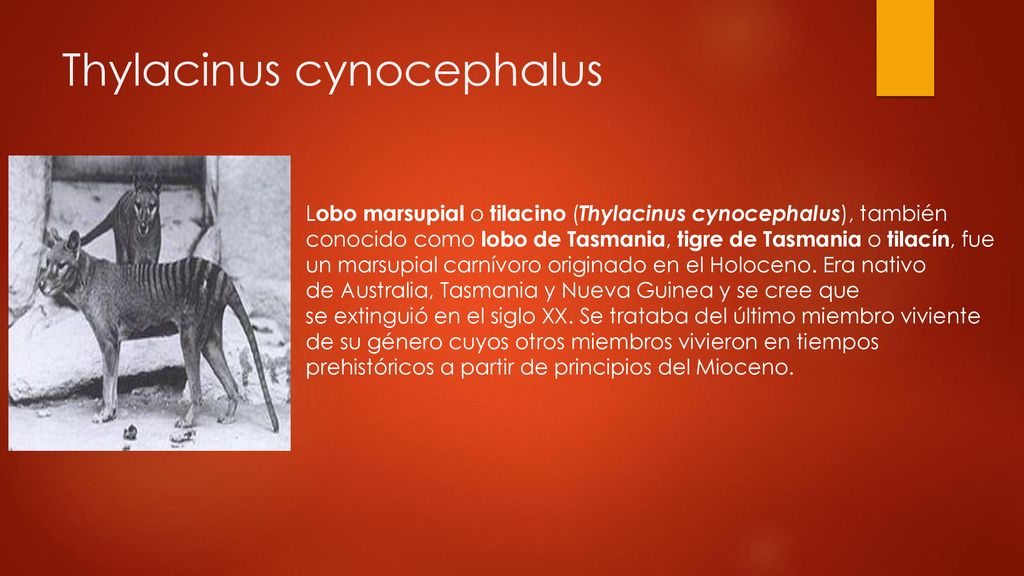 Thylacinus cynocephalus

Lobo marsupial o tilacino (Thylacinus cynocephalus), también conocido como lobo de Tasmania, tigre de Tasmania o tilacín, fue un marsupial carnívoro originado en el Holoceno. Era nativo de Australia, Tasmania y Nueva Guinea y se cree que se extinguió en el siglo XX. Se trataba del último miembro viviente de su género cuyos otros miembros vivieron en tiempos prehistóricos a partir de principios del Mioceno.